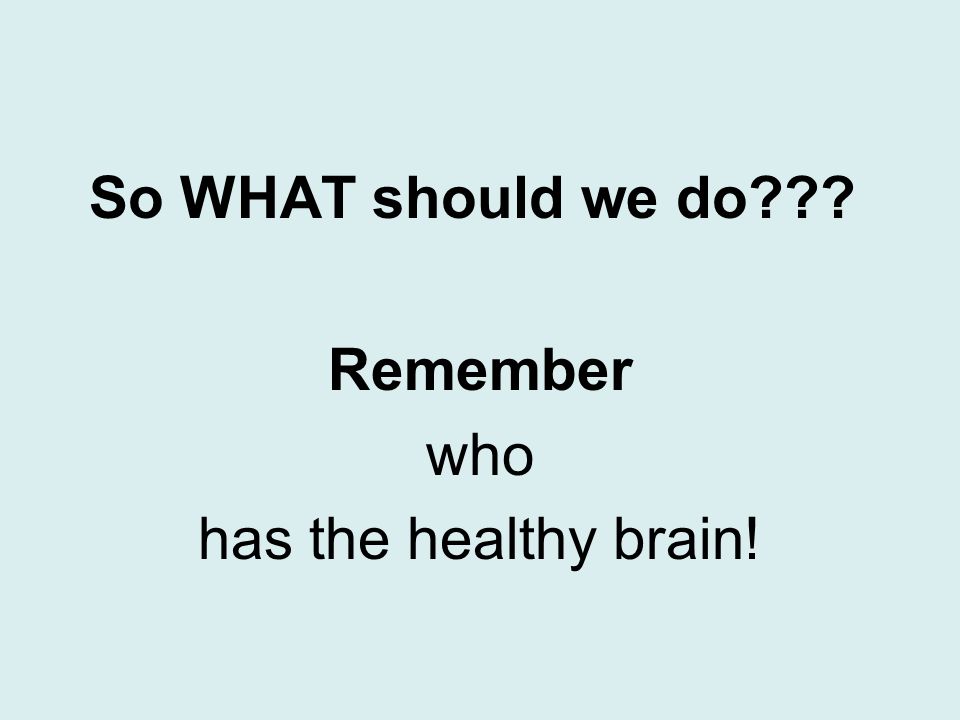 So WHAT should we do???

Remember
who
has the healthy brain!